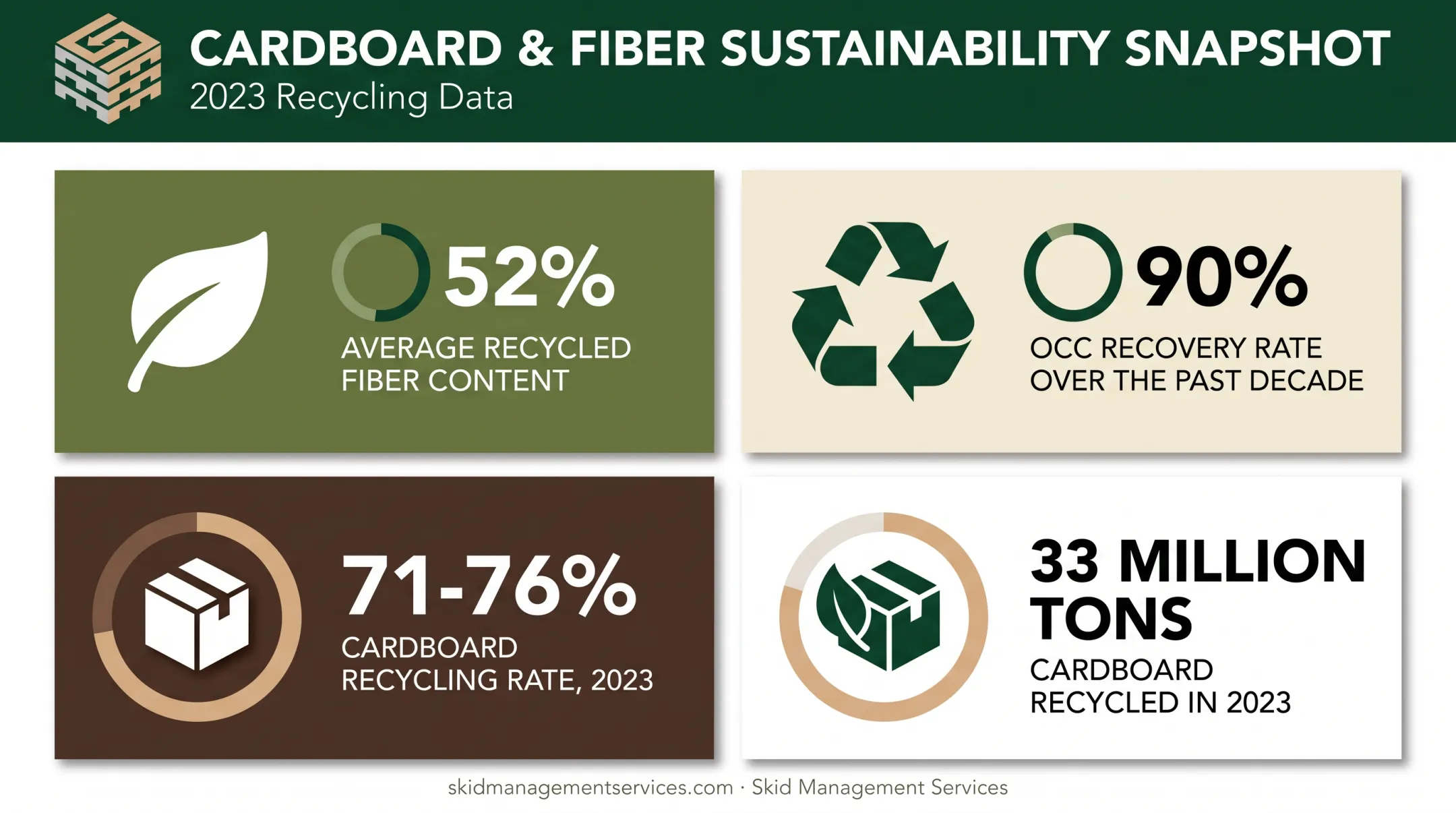 CARDBOARD & FIBER SUSTAINABILITY SNAPSHOT
2023 Recycling Data

52%
AVERAGE RECYCLED FIBER CONTENT

90%
OCC RECOVERY RATE OVER THE PAST DECADE

71-76%
CARDBOARD RECYCLING RATE, 2023

33 MILLION TONS
CARDBOARD RECYCLED IN 2023

skidmanagementservices.com · Skid Management Services